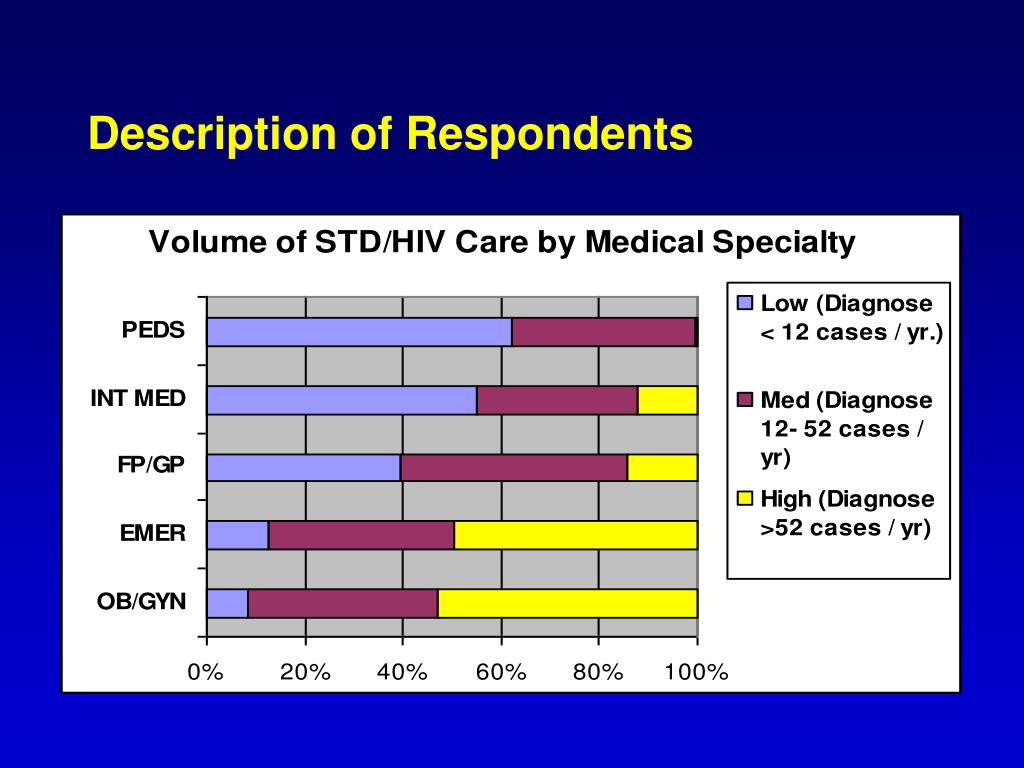 Description of Respondents

Volume of STD/HIV Care by Medical Specialty

PEDS
INT MED
FP/GP
EMER
OB/GYN

0% 20% 40% 60% 80% 100%

Low (Diagnose < 12 cases / yr.)
Med (Diagnose 12- 52 cases / yr)
High (Diagnose >52 cases / yr)